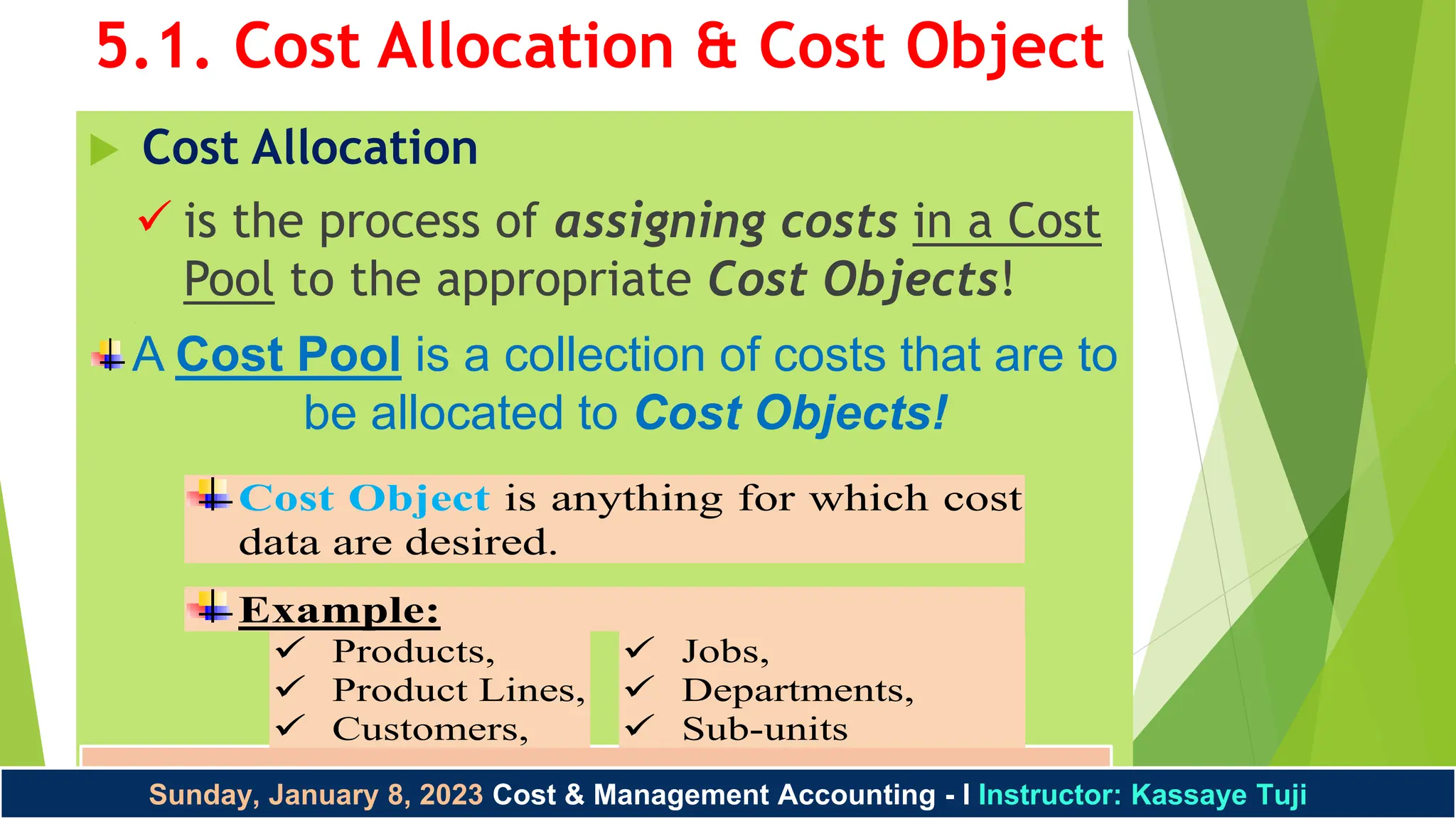 5.1. Cost Allocation & Cost Object

Cost Allocation

✓ is the process of assigning costs in a Cost Pool to the appropriate Cost Objects!

A Cost Pool is a collection of costs that are to be allocated to Cost Objects!

Cost Object is anything for which cost data are desired.

Example:

✓ Products,
✓ Product Lines,
✓ Customers,

✓ Jobs,
✓ Departments,
✓ Sub-units

Sunday, January 8, 2023 Cost & Management Accounting - I Instructor: Kassaye Tuji